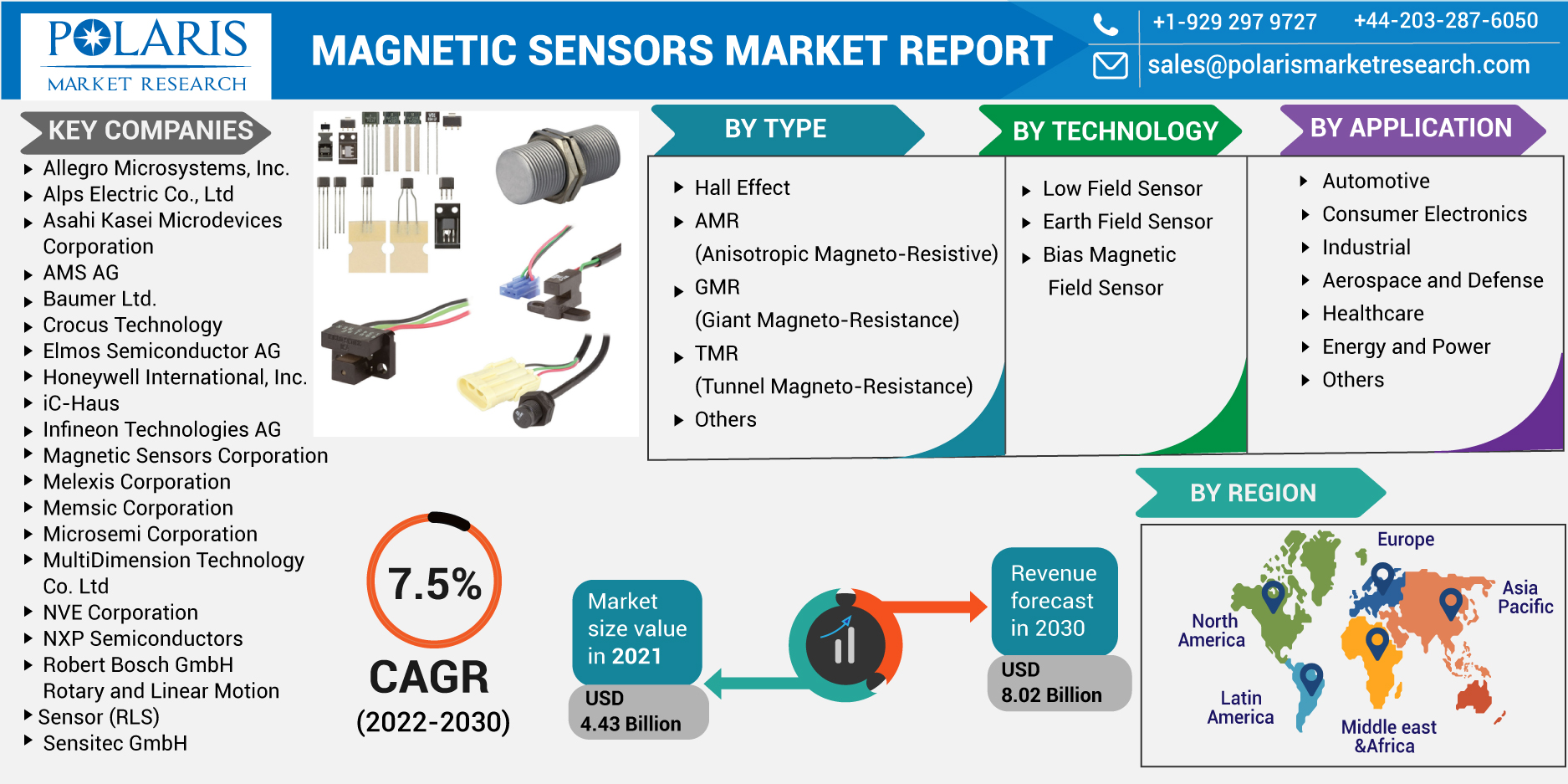 POLARIS
MARKET RESEARCH

MAGNETIC SENSORS MARKET REPORT

+1-929 297 9727 +44-203-287-6050
sales@polarismarketresearch.com

KEY COMPANIES
Allegro Microsystems, Inc.
Alps Electric Co., Ltd
Asahi Kasei Microdevices Corporation
AMS AG
Baumer Ltd.
Crocus Technology
Elmos Semiconductor AG
Honeywell International, Inc.
iC-Haus
Infineon Technologies AG
Magnetic Sensors Corporation
Melexis Corporation
Memsic Corporation
Microsemi Corporation
MultiDimension Technology Co. Ltd
NVE Corporation
NXP Semiconductors
Robert Bosch GmbH
Rotary and Linear Motion Sensor (RLS)
Sensitec GmbH

BY TYPE
Hall Effect
AMR (Anisotropic Magneto-Resistive)
GMR (Giant Magneto-Resistance)
TMR (Tunnel Magneto-Resistance)
Others

BY TECHNOLOGY
Low Field Sensor
Earth Field Sensor
Bias Magnetic Field Sensor

BY APPLICATION
Automotive
Consumer Electronics
Industrial
Aerospace and Defense
Healthcare
Energy and Power
Others

7.5%
CAGR
(2022-2030)

Market size value in 2021
USD 4.43 Billion

Revenue forecast in 2030
USD 8.02 Billion

BY REGION
Europe
Asia Pacific
North America
Latin America
Middle east &Africa